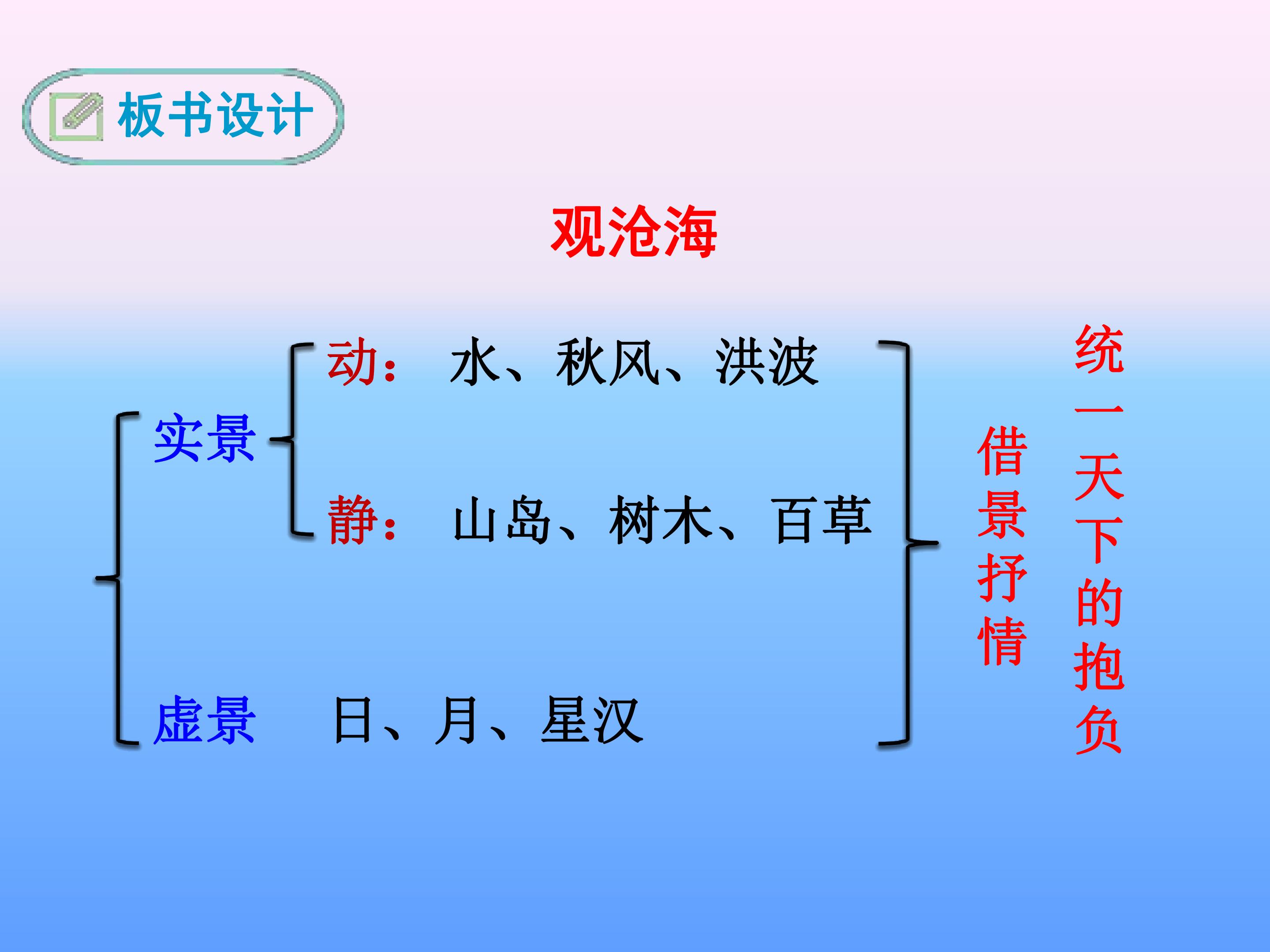 板书设计

观沧海

实景

动： 水、秋风、洪波

静： 山岛、树木、百草

虚景 日、月、星汉

借景抒情

统一天下的抱负